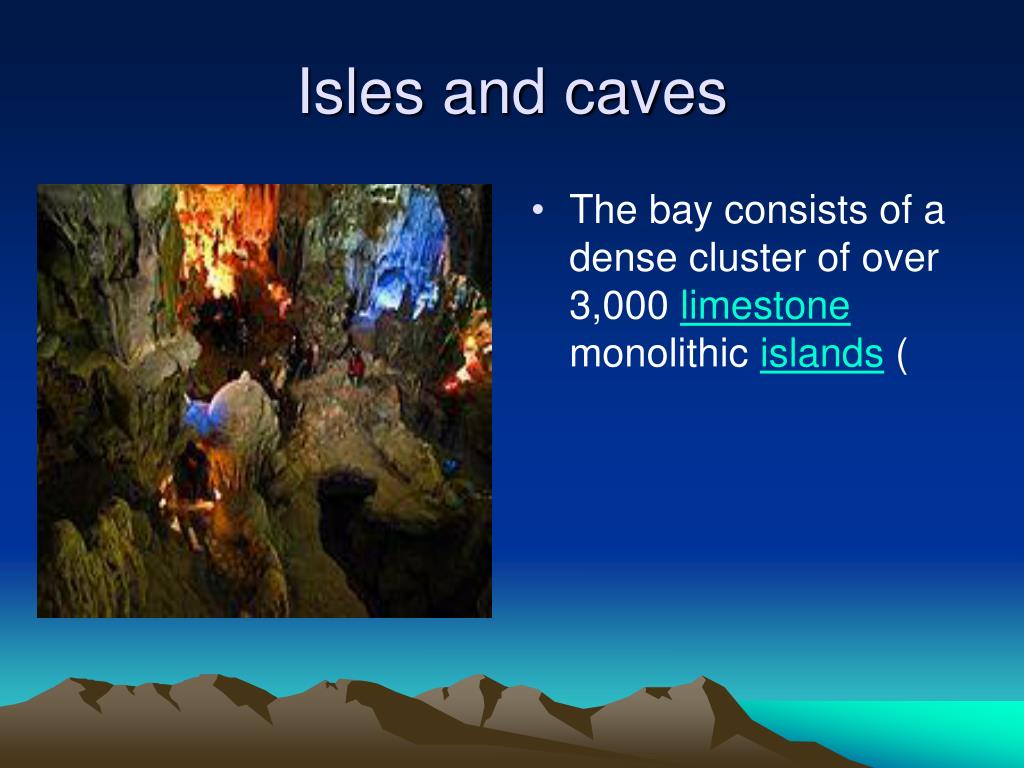 Isles and caves

• The bay consists of a dense cluster of over 3,000 limestone monolithic islands (